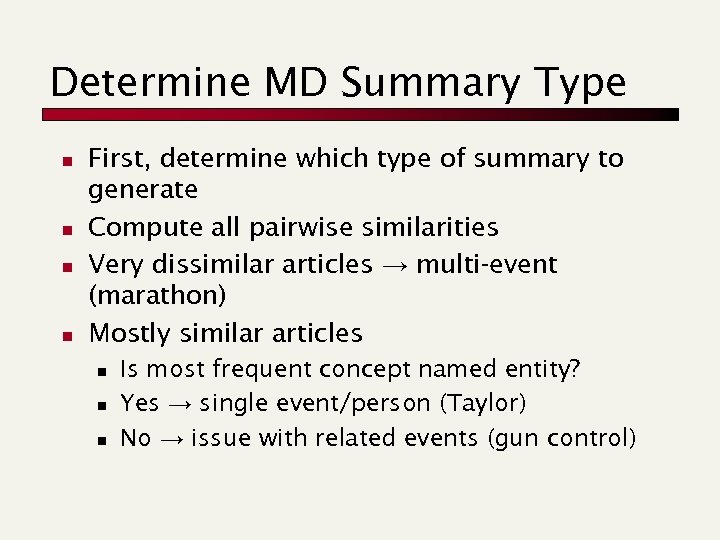 Determine MD Summary Type

- First, determine which type of summary to generate
- Compute all pairwise similarities
- Very dissimilar articles → multi-event (marathon)
- Mostly similar articles
  - Is most frequent concept named entity?
  - Yes → single event/person (Taylor)
  - No → issue with related events (gun control)